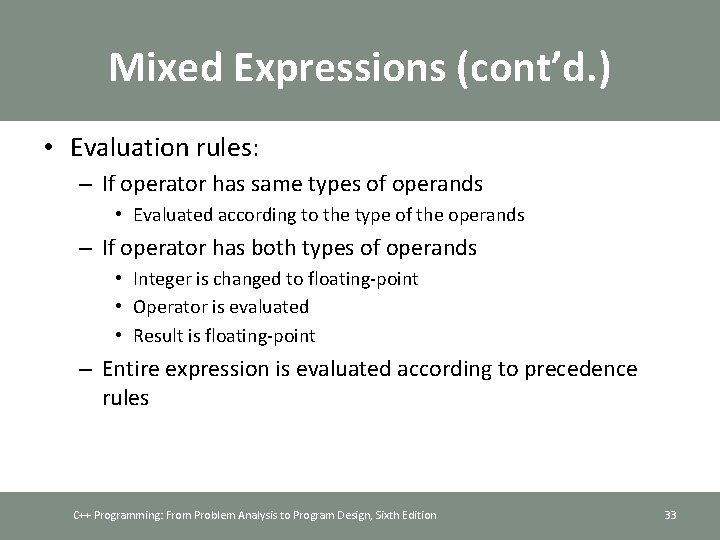 Mixed Expressions (cont'd.)

• Evaluation rules:
– If operator has same types of operands
• Evaluated according to the type of the operands
– If operator has both types of operands
• Integer is changed to floating-point
• Operator is evaluated
• Result is floating-point
– Entire expression is evaluated according to precedence rules

C++ Programming: From Problem Analysis to Program Design, Sixth Edition

33